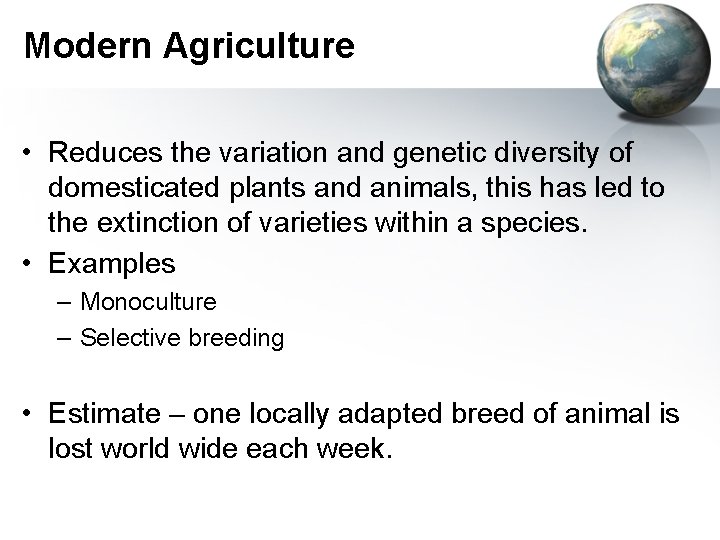 Modern Agriculture

• Reduces the variation and genetic diversity of domesticated plants and animals, this has led to the extinction of varieties within a species.
• Examples
– Monoculture
– Selective breeding

• Estimate – one locally adapted breed of animal is lost world wide each week.